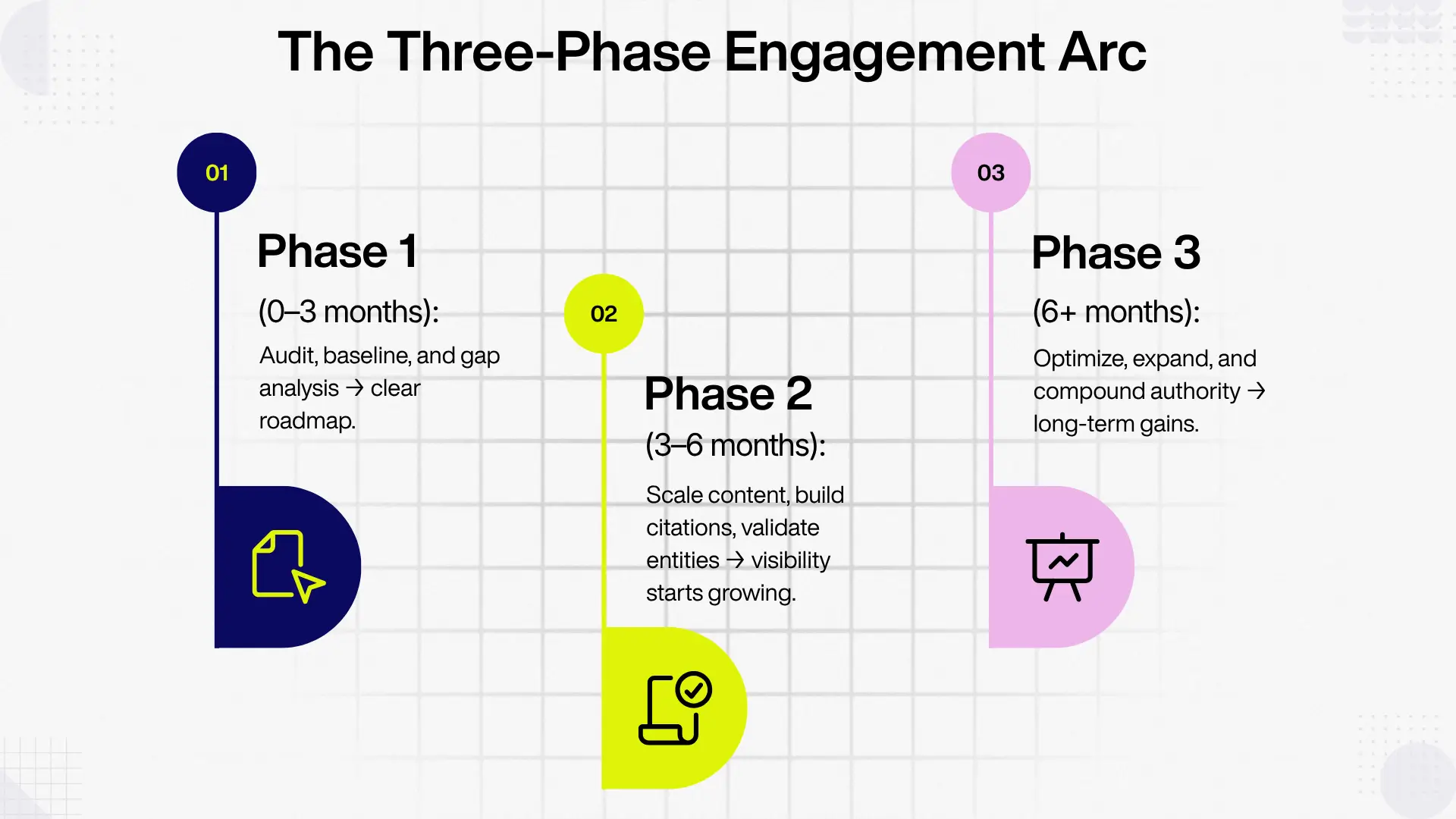 The Three-Phase Engagement Arc

01

Phase 1

(0–3 months):

Audit, baseline, and gap analysis → clear roadmap.

02

Phase 2

(3–6 months):

Scale content, build citations, validate entities → visibility starts growing.

03

Phase 3

(6+ months):

Optimize, expand, and compound authority → long-term gains.